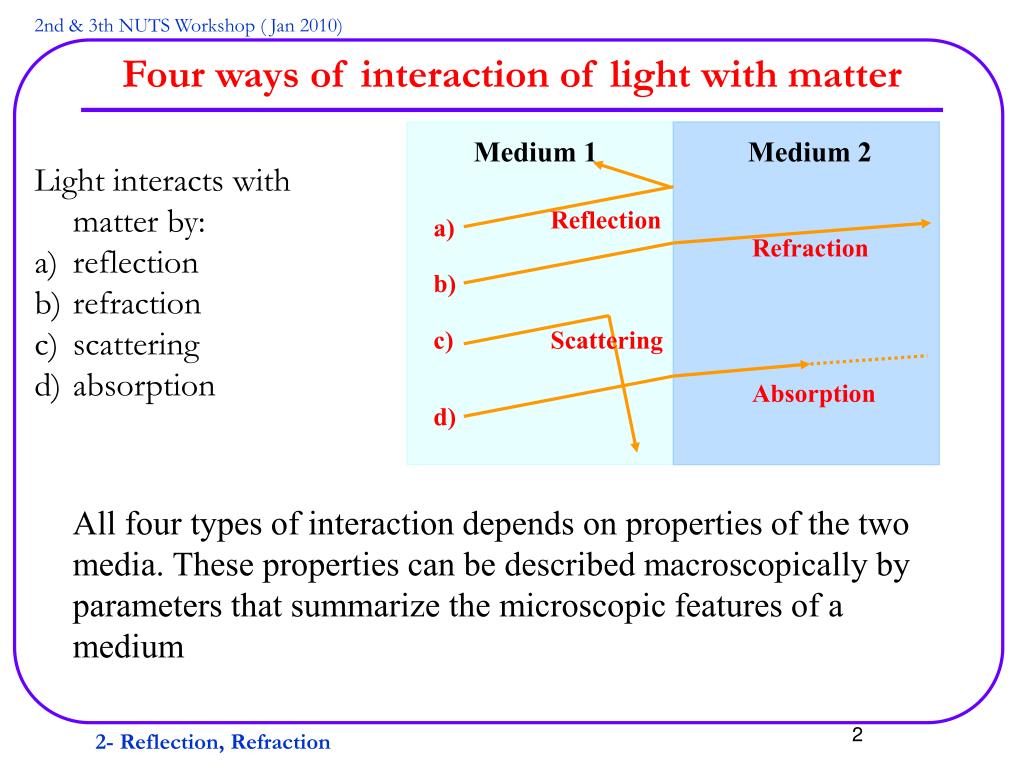 2nd & 3th NUTS Workshop ( Jan 2010)

Four ways of interaction of light with matter

Light interacts with matter by:
a) reflection
b) refraction
c) scattering
d) absorption

Medium 1

Medium 2

a)

Reflection

Refraction

b)

c)

Scattering

Absorption

d)

All four types of interaction depends on properties of the two media. These properties can be described macroscopically by parameters that summarize the microscopic features of a medium

2- Reflection, Refraction

2